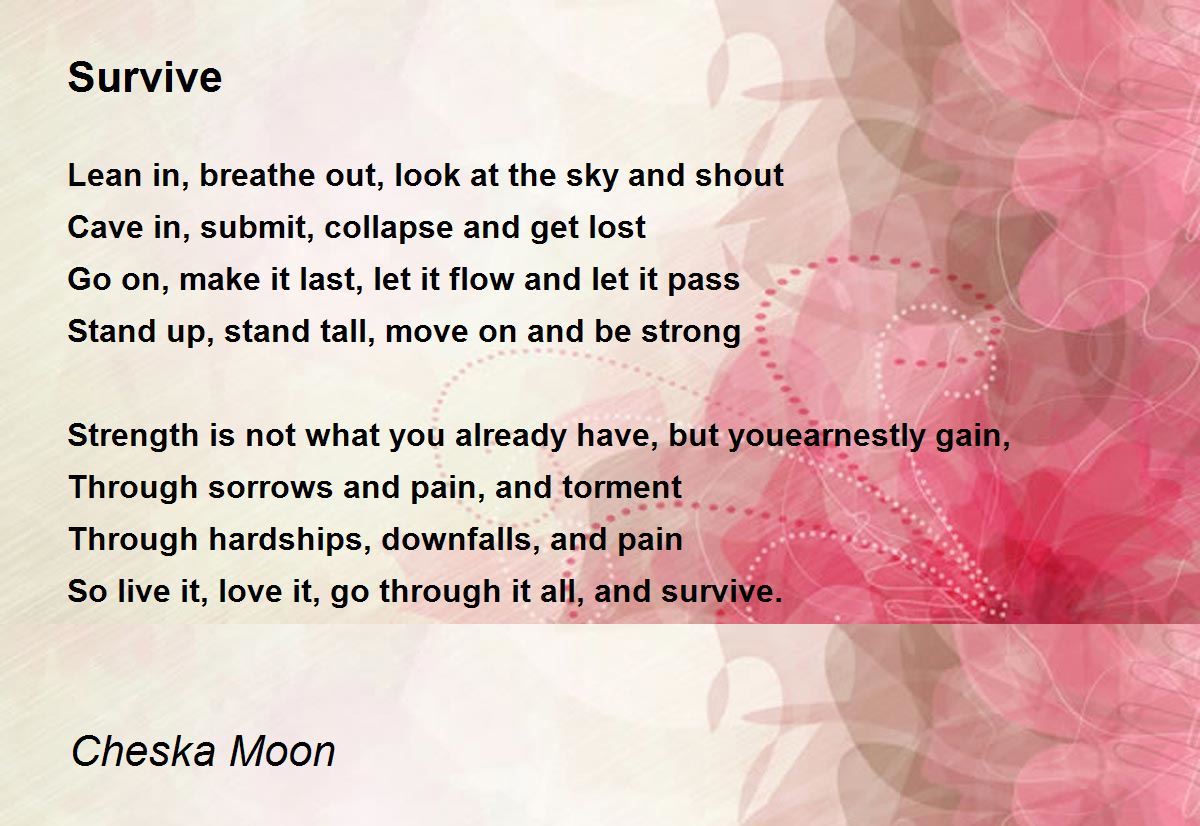 Survive

Lean in, breathe out, look at the sky and shout
Cave in, submit, collapse and get lost
Go on, make it last, let it flow and let it pass
Stand up, stand tall, move on and be strong

Strength is not what you already have, but youearnestly gain,
Through sorrows and pain, and torment
Through hardships, downfalls, and pain
So live it, love it, go through it all, and survive.

Cheska Moon